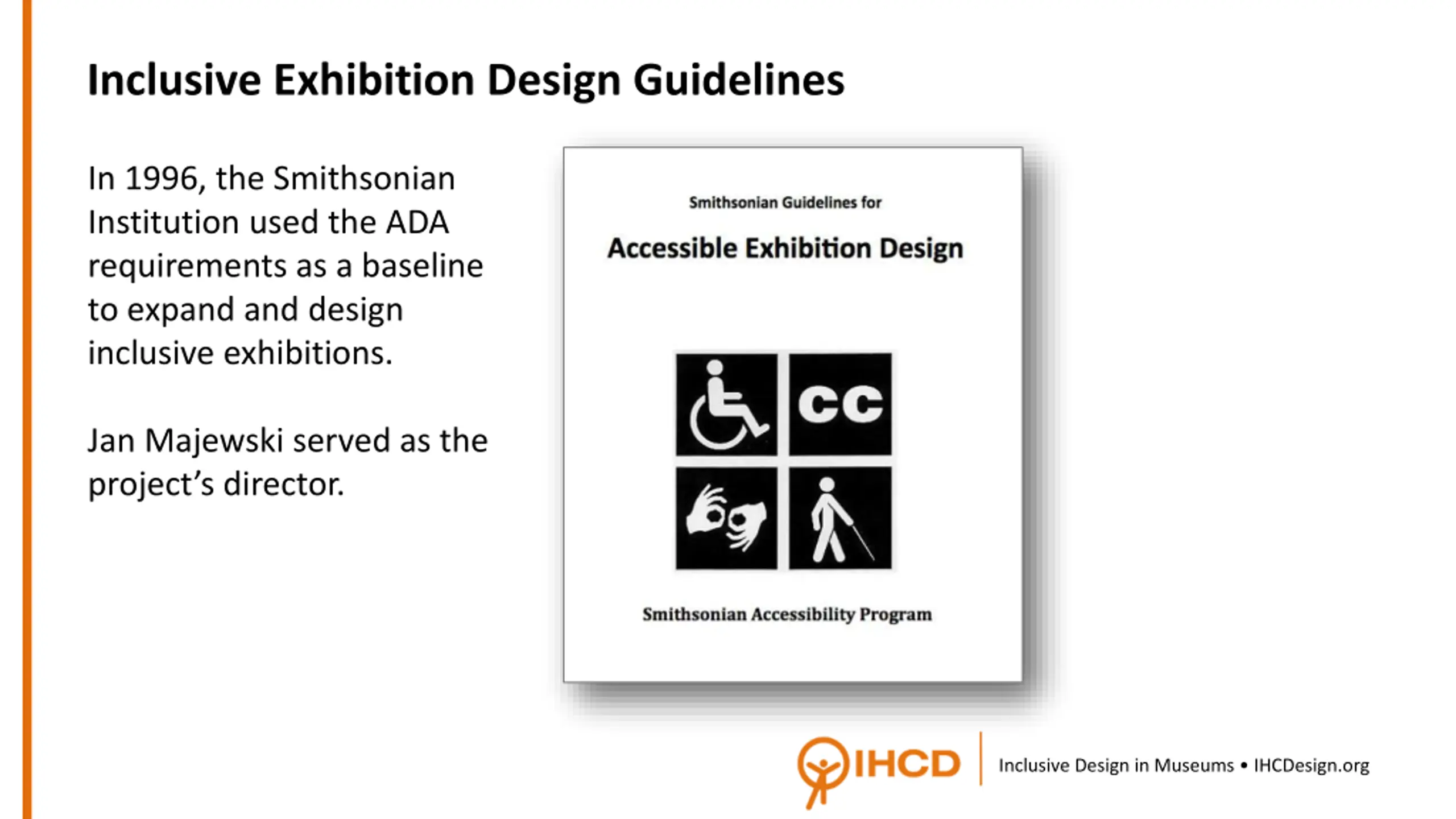 Inclusive Exhibition Design Guidelines

In 1996, the Smithsonian Institution used the ADA requirements as a baseline to expand and design inclusive exhibitions.

Jan Majewski served as the project's director.

Smithsonian Guidelines for

Accessible Exhibition Design

CC

Smithsonian Accessibility Program

IHCD

Inclusive Design in Museums • IHCDesign.org